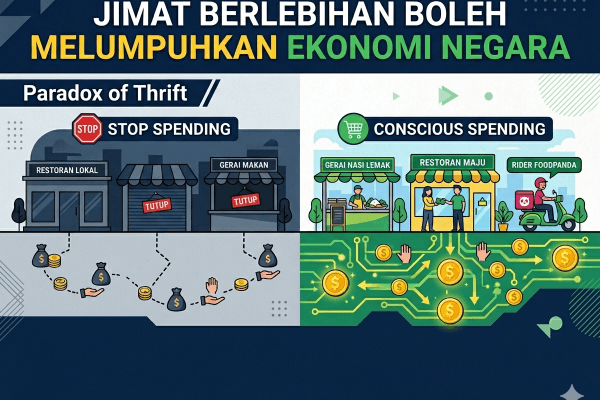 JIMAT BERLEBIHAN BOLEH MELUMPUHKAN EKONOMI NEGARA

Paradox of Thrift

STOP STOP SPENDING

RESTORAN LOKAL

TUTUP

GERAI MAKAN

TUTUP

CONSCIOUS SPENDING

GERAI NASI LEMAK

RESTORAN MAJU

RIDER FOODPANDA